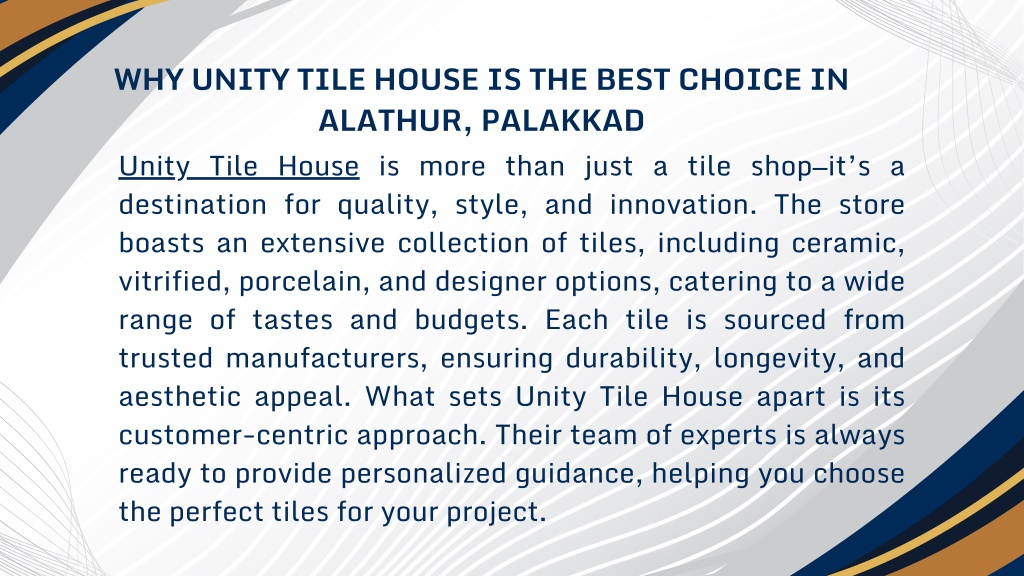 WHY UNITY TILE HOUSE IS THE BEST CHOICE IN ALATHUR, PALAKKAD

Unity Tile House is more than just a tile shop—it's a destination for quality, style, and innovation. The store boasts an extensive collection of tiles, including ceramic, vitrified, porcelain, and designer options, catering to a wide range of tastes and budgets. Each tile is sourced from trusted manufacturers, ensuring durability, longevity, and aesthetic appeal. What sets Unity Tile House apart is its customer-centric approach. Their team of experts is always ready to provide personalized guidance, helping you choose the perfect tiles for your project.